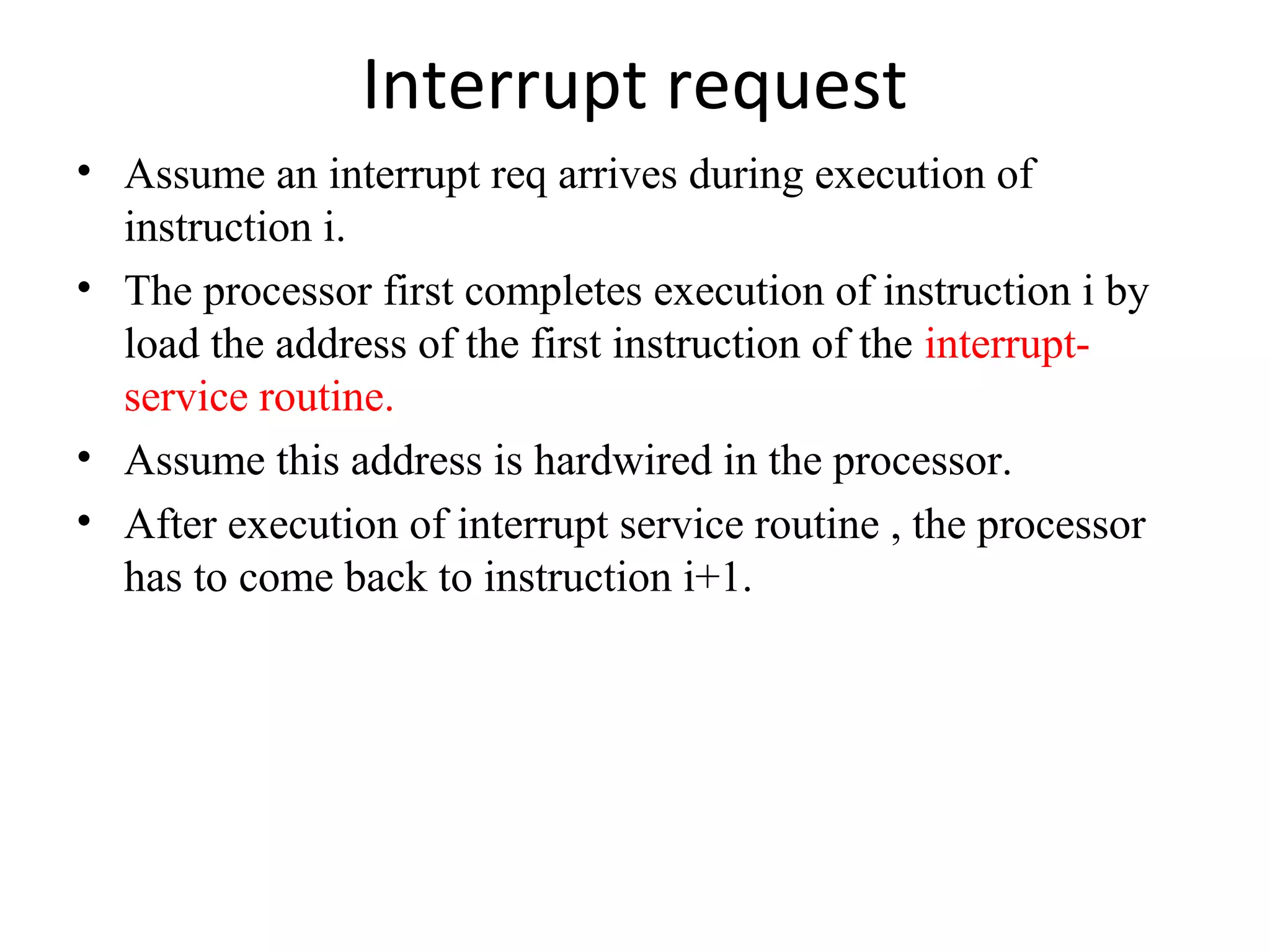 Interrupt request

• Assume an interrupt req arrives during execution of instruction i.
• The processor first completes execution of instruction i by load the address of the first instruction of the interrupt-service routine.
• Assume this address is hardwired in the processor.
• After execution of interrupt service routine , the processor has to come back to instruction i+1.